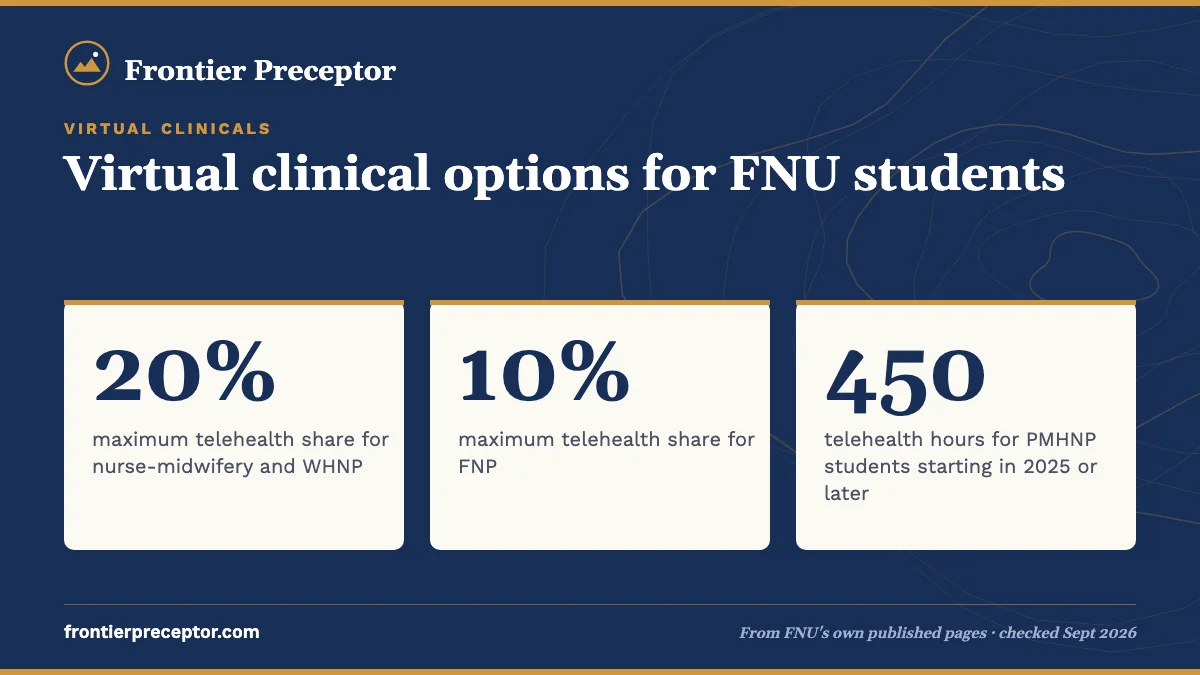 Frontier Preceptor

VIRTUAL CLINICALS

Virtual clinical options for FNU students

20%
maximum telehealth share for nurse-midwifery and WHNP

10%
maximum telehealth share for FNP

450
telehealth hours for PMHNP students starting in 2025 or later

frontierpreceptor.com

From FNU's own published pages · checked Sept 2026